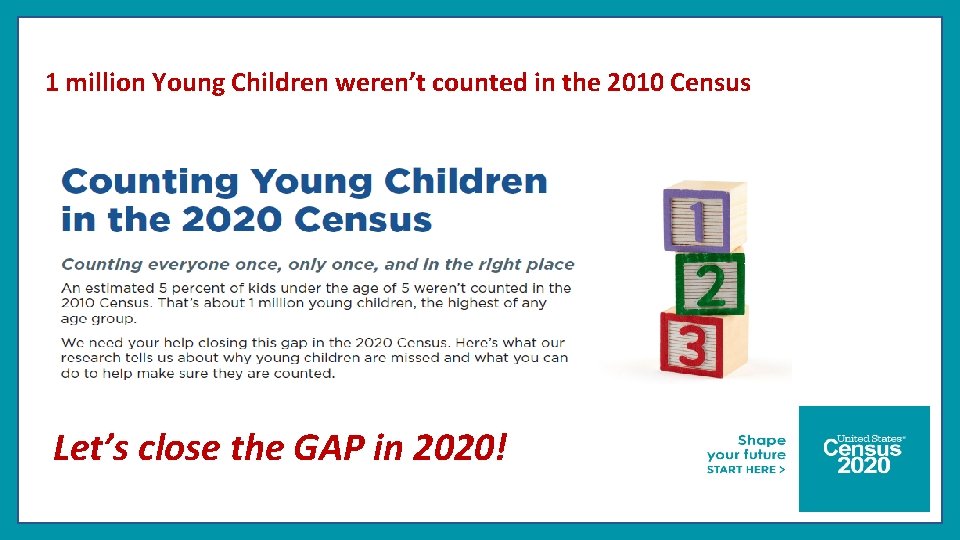 1 million Young Children weren't counted in the 2010 Census

Counting Young Children in the 2020 Census

Counting everyone once, only once, and in the right place

An estimated 5 percent of kids under the age of 5 weren't counted in the 2010 Census. That's about 1 million young children, the highest of any age group.

We need your help closing this gap in the 2020 Census. Here's what our research tells us about why young children are missed and what you can do to help make sure they are counted.

1
2
3

Let's close the GAP in 2020!

Shape your future START HERE >

United States® Census 2020